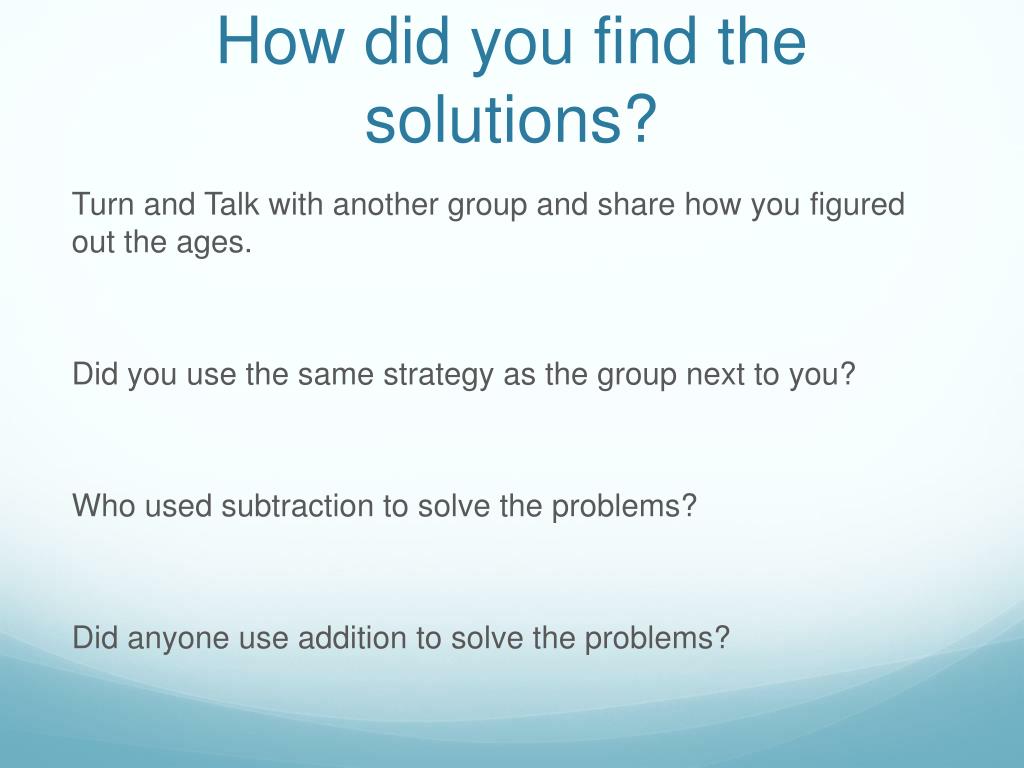 How did you find the solutions?

Turn and Talk with another group and share how you figured out the ages.

Did you use the same strategy as the group next to you?

Who used subtraction to solve the problems?

Did anyone use addition to solve the problems?